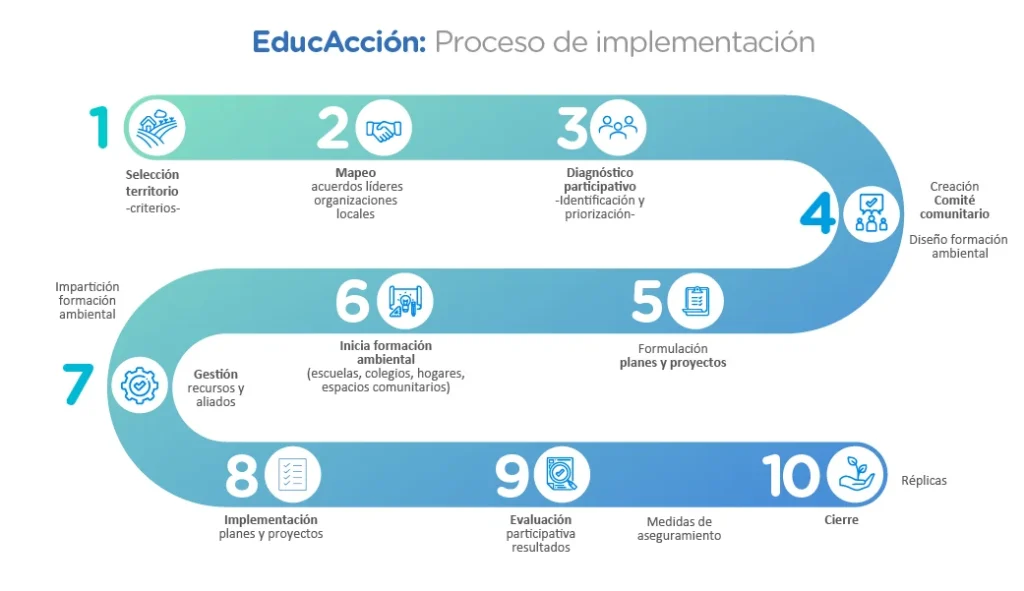 EducAcción: Proceso de implementación

1
Selección territorio
-criterios-

2
Mapeo
acuerdos líderes organizaciones locales

3
Diagnóstico participativo
-Identificación y priorización-

4
Creación
Comité comunitario

Diseño formación ambiental

5
Formulación
planes y proyectos

6
Inicia formación ambiental
(escuelas, colegios, hogares, espacios comunitarios)

Impartición formación ambiental

7
Gestión recursos y aliados

8
Implementación
planes y proyectos

9
Evaluación participativa resultados

Medidas de aseguramiento

10
Cierre

Réplicas